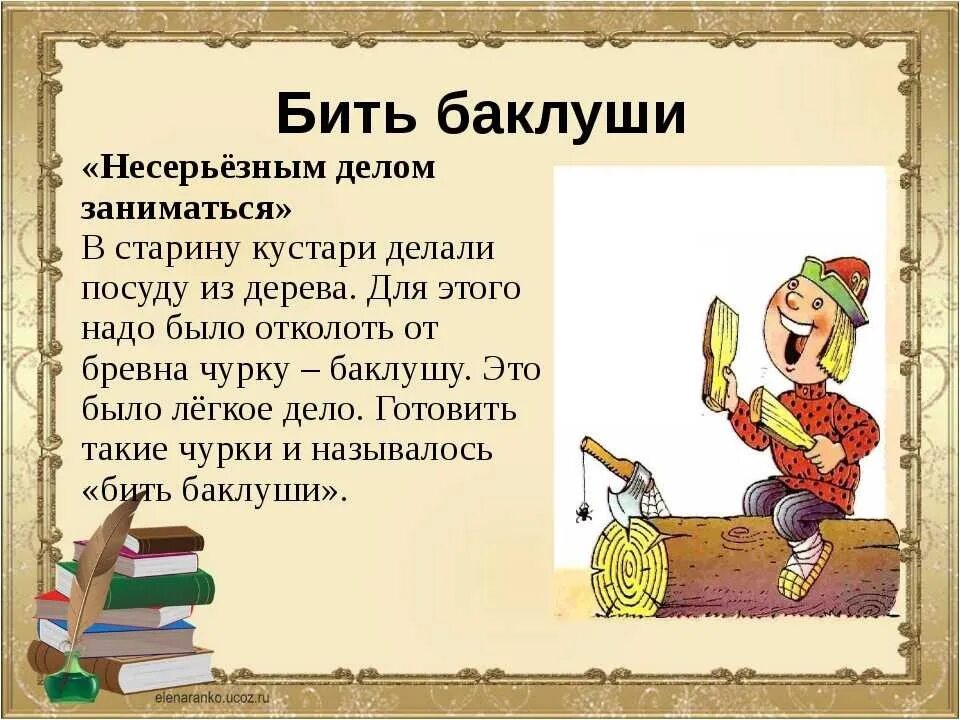 Бить баклуши

«Несерьёзным делом заниматься»
В старину кустари делали посуду из дерева. Для этого надо было отколоть от бревна чурку – баклушу. Это было лёгкое дело. Готовить такие чурки и называлось «бить баклуши».

elenaranko.ucoz.ru